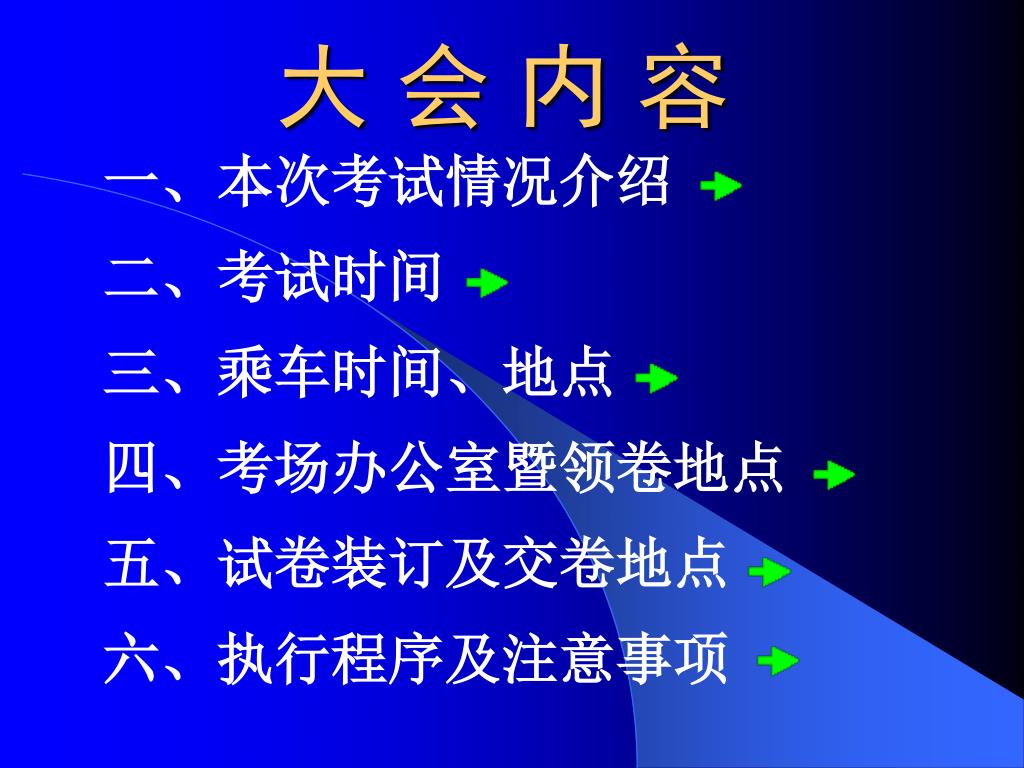 大 会 内 容

一、本次考试情况介绍

二、考试时间

三、乘车时间、地点

四、考场办公室暨领卷地点

五、试卷装订及交卷地点

六、执行程序及注意事项